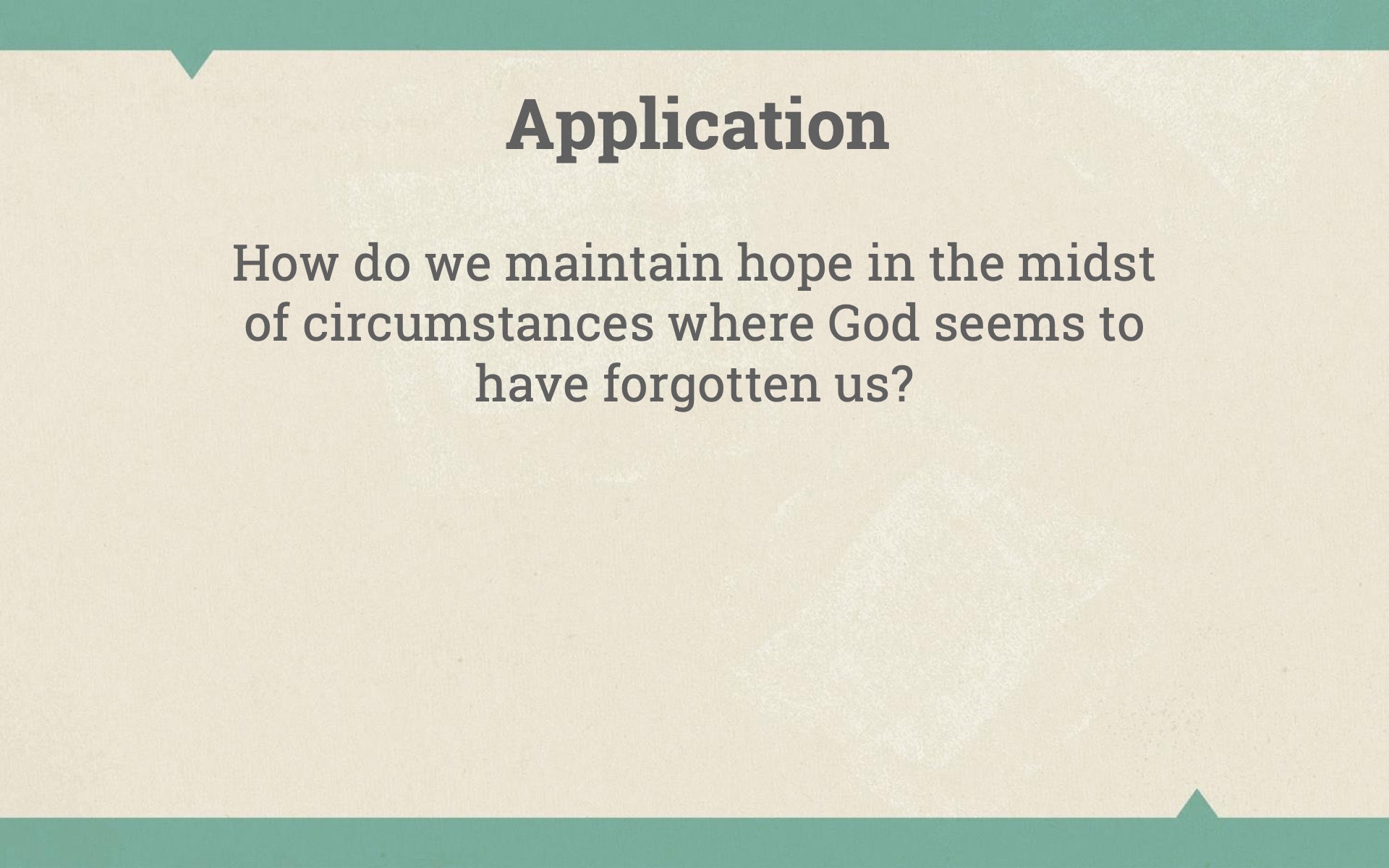 Application

How do we maintain hope in the midst of circumstances where God seems to have forgotten us?